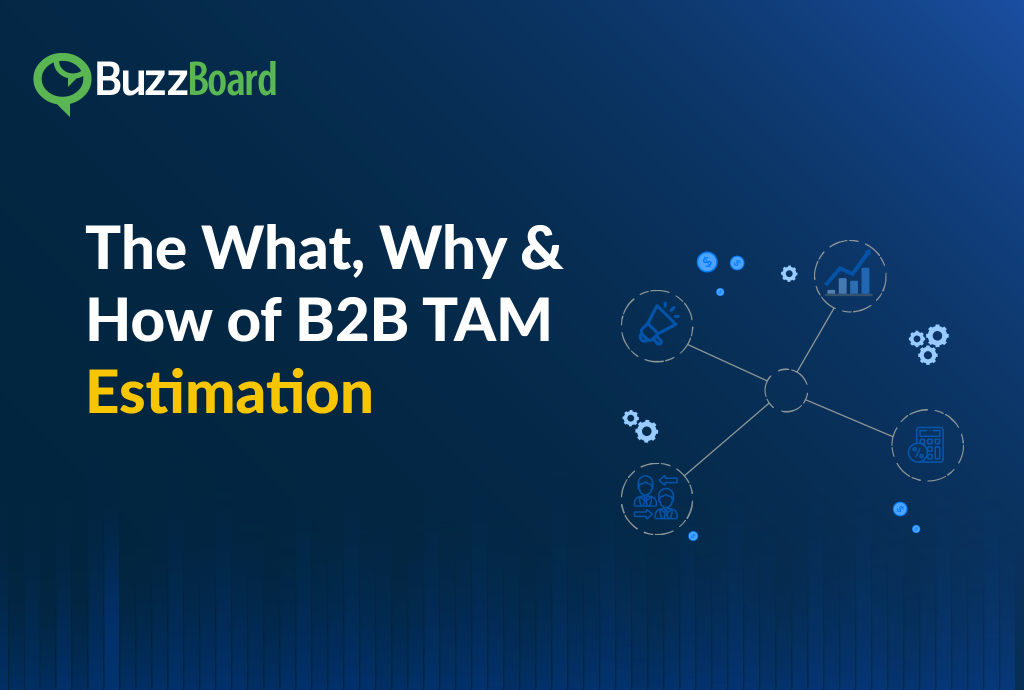 BuzzBoard

The What, Why & How of B2B TAM Estimation